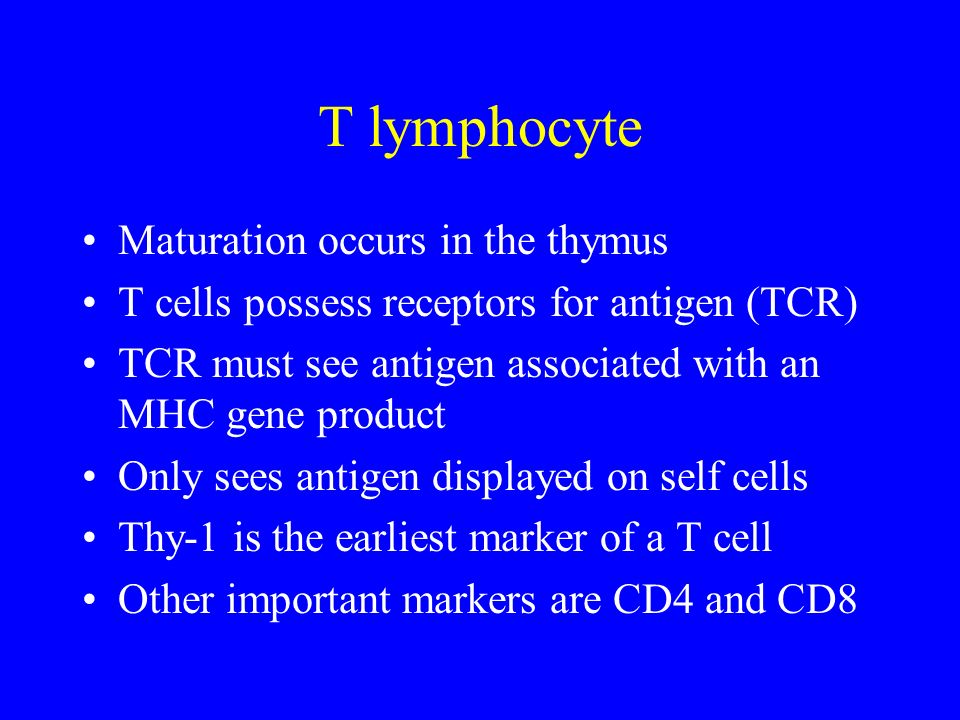 T lymphocyte

• Maturation occurs in the thymus
• T cells possess receptors for antigen (TCR)
• TCR must see antigen associated with an MHC gene product
• Only sees antigen displayed on self cells
• Thy-1 is the earliest marker of a T cell
• Other important markers are CD4 and CD8